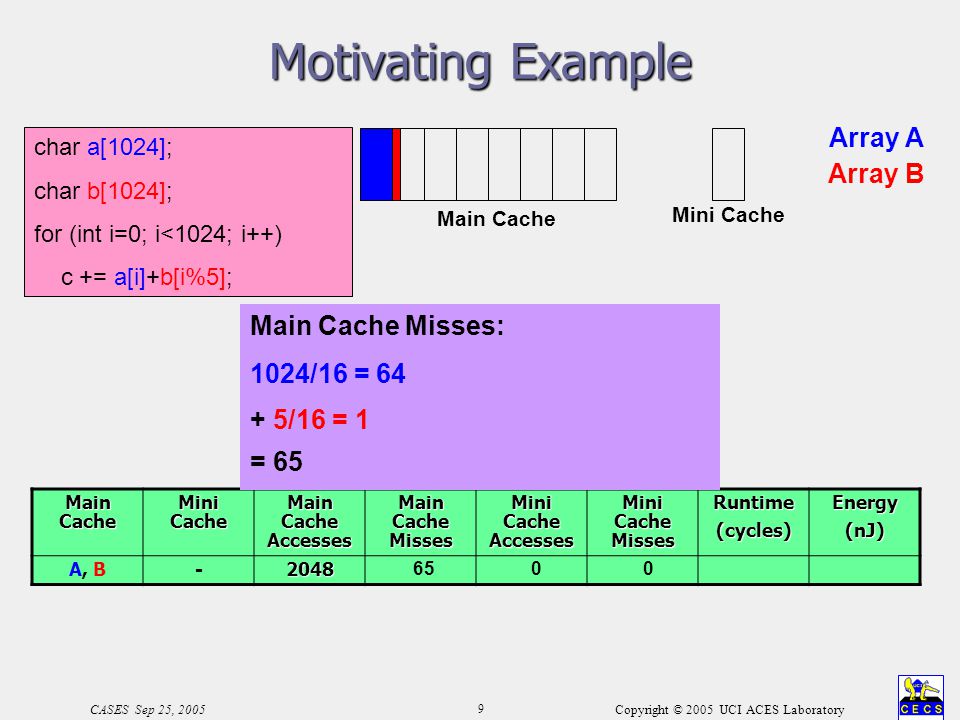 Motivating Example

char a[1024];
char b[1024];
for (int i=0; i<1024; i++)
c += a[i]+b[i%5];

Main Cache

Mini Cache

Array A
Array B

Main Cache Misses:
1024/16 = 64
+ 5/16 = 1
= 65

| Main Cache | Mini Cache | Main Cache Accesses | Main Cache Misses | Mini Cache Accesses | Mini Cache Misses | Runtime (cycles) | Energy (nJ) |
|---|---|---|---|---|---|---|---|
| A, B | - | 2048 | 65 | 0 | 0 | | |

CASES Sep 25, 2005

9

Copyright © 2005 UCI ACES Laboratory

CECS